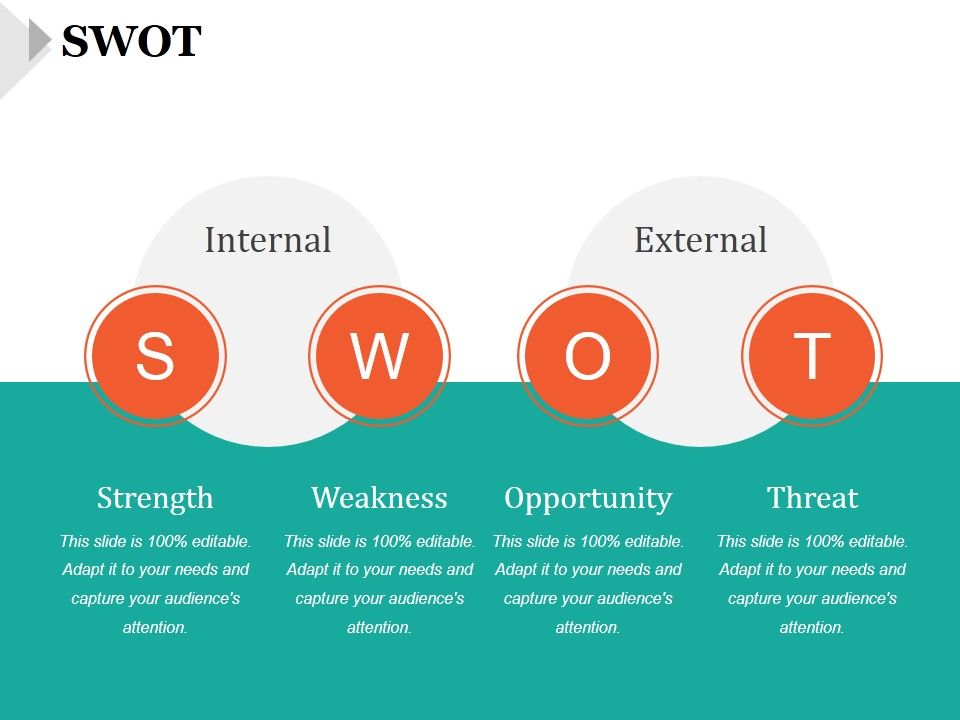 SWOT

Internal

External

S

W

O

T

Strength

This slide is 100% editable. Adapt it to your needs and capture your audience's attention.

Weakness

This slide is 100% editable. Adapt it to your needs and capture your audience's attention.

Opportunity

This slide is 100% editable. Adapt it to your needs and capture your audience's attention.

Threat

This slide is 100% editable. Adapt it to your needs and capture your audience's attention.